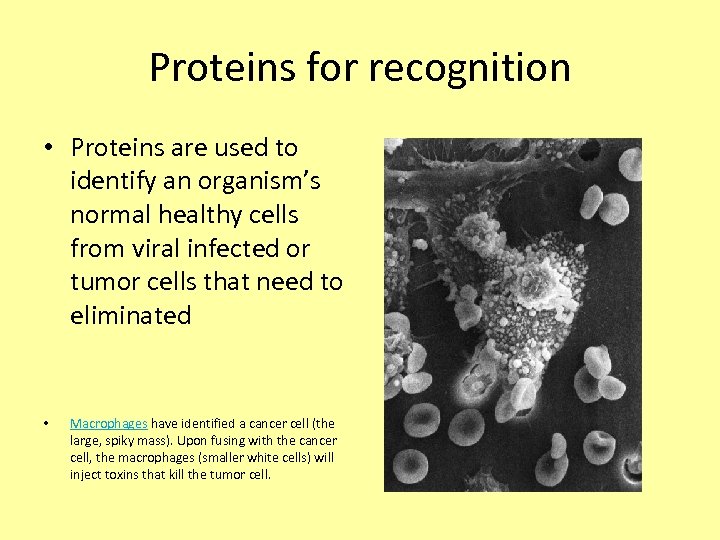 Proteins for recognition

• Proteins are used to identify an organism's normal healthy cells from viral infected or tumor cells that need to eliminated

• Macrophages have identified a cancer cell (the large, spiky mass). Upon fusing with the cancer cell, the macrophages (smaller white cells) will inject toxins that kill the tumor cell.